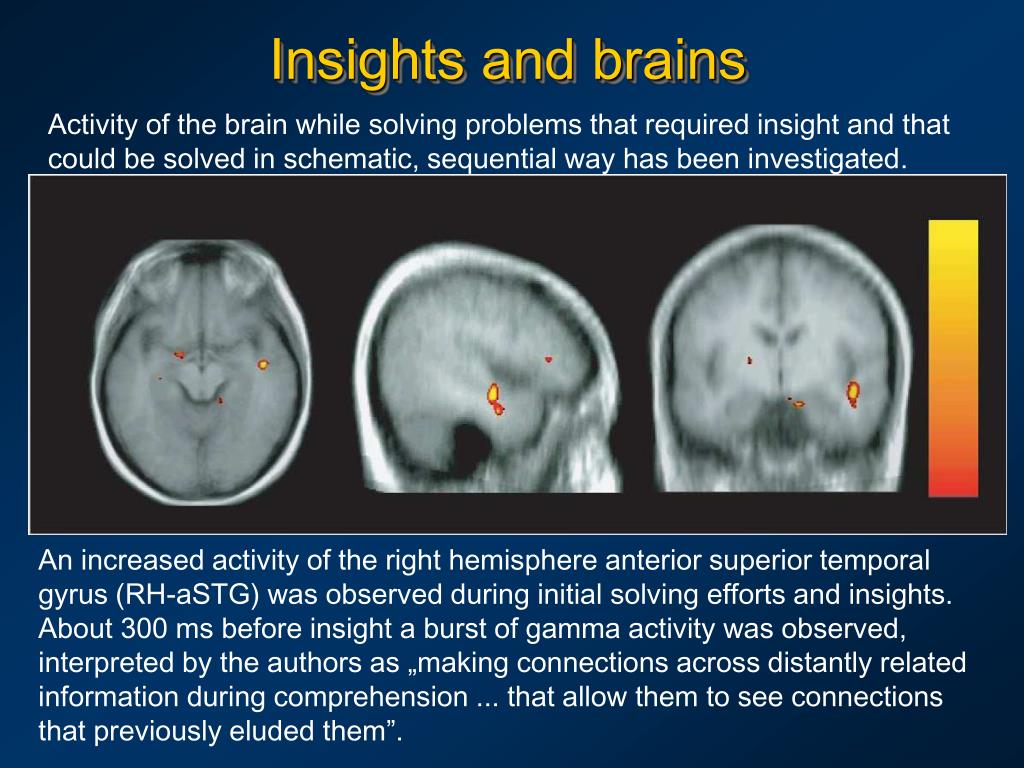 Insights and brains

Activity of the brain while solving problems that required insight and that could be solved in schematic, sequential way has been investigated.

An increased activity of the right hemisphere anterior superior temporal gyrus (RH-aSTG) was observed during initial solving efforts and insights. About 300 ms before insight a burst of gamma activity was observed, interpreted by the authors as „making connections across distantly related information during comprehension ... that allow them to see connections that previously eluded them”.